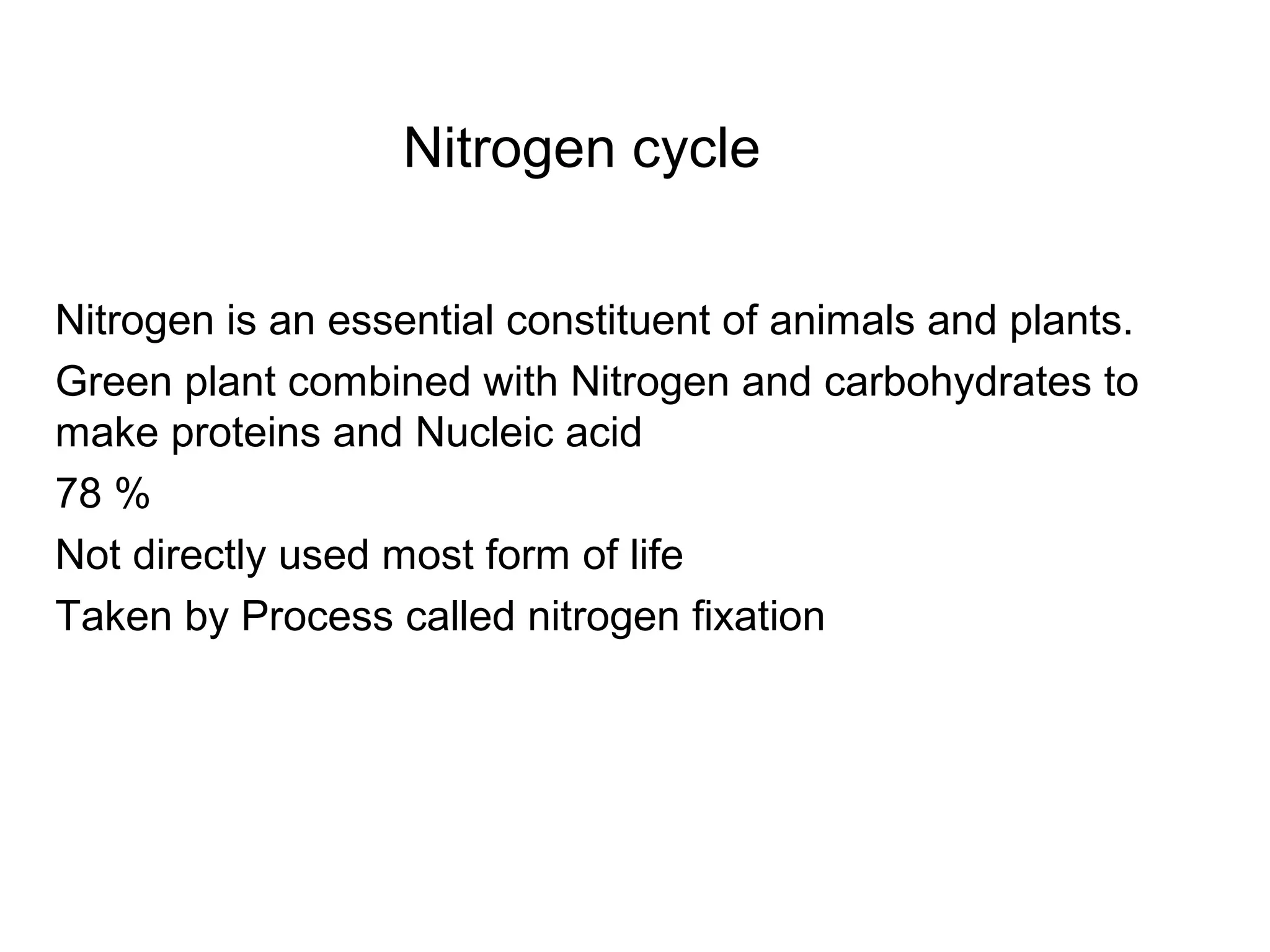 Nitrogen cycle

Nitrogen is an essential constituent of animals and plants.

Green plant combined with Nitrogen and carbohydrates to make proteins and Nucleic acid

78 %

Not directly used most form of life

Taken by Process called nitrogen fixation